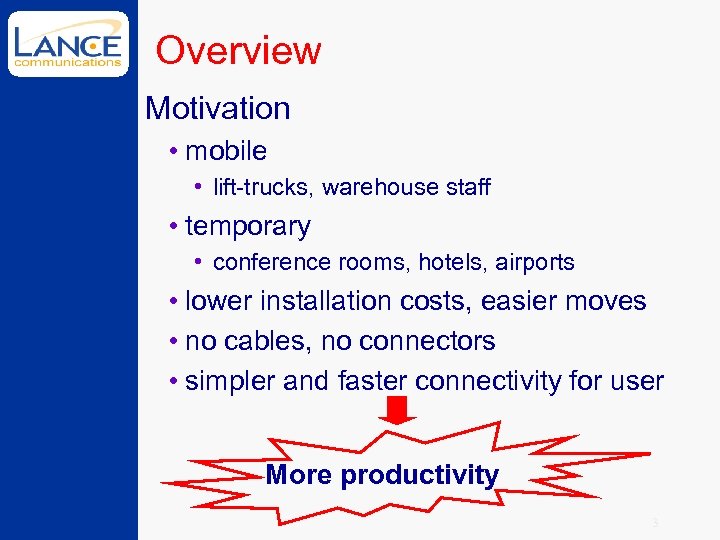 LANCE
communications

Overview

Motivation

• mobile
• lift-trucks, warehouse staff
• temporary
• conference rooms, hotels, airports
• lower installation costs, easier moves
• no cables, no connectors
• simpler and faster connectivity for user

More productivity

3